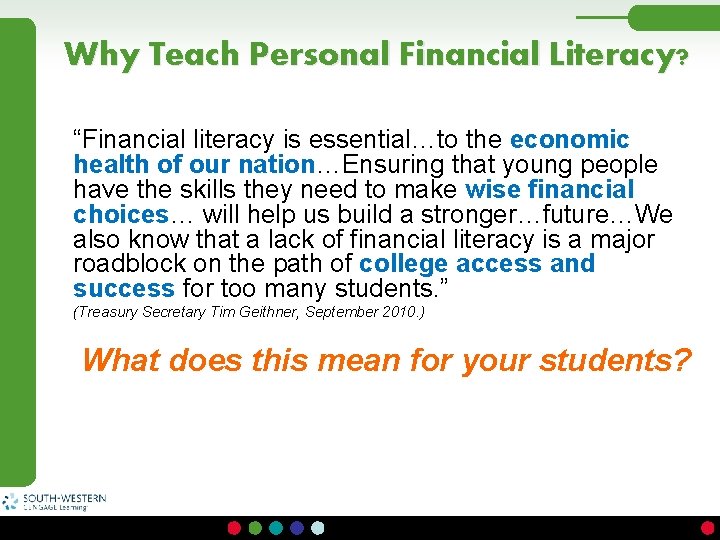 Why Teach Personal Financial Literacy?

“Financial literacy is essential…to the economic health of our nation…Ensuring that young people have the skills they need to make wise financial choices… will help us build a stronger…future…We also know that a lack of financial literacy is a major roadblock on the path of college access and success for too many students.”
(Treasury Secretary Tim Geithner, September 2010.)

What does this mean for your students?

SOUTH-WESTERN
CENGAGE Learning